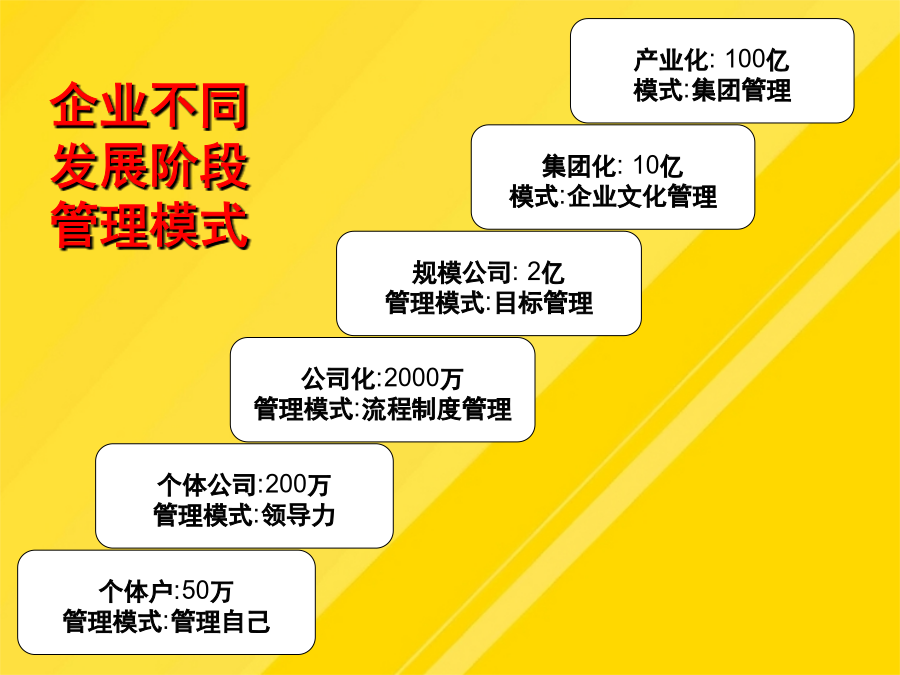 企业不同
发展阶段
管理模式

产业化: 100亿
模式:集团管理

集团化: 10亿
模式:企业文化管理

规模公司: 2亿
管理模式:目标管理

公司化:2000万
管理模式:流程制度管理

个体公司:200万
管理模式:领导力

个体户:50万
管理模式:管理自己